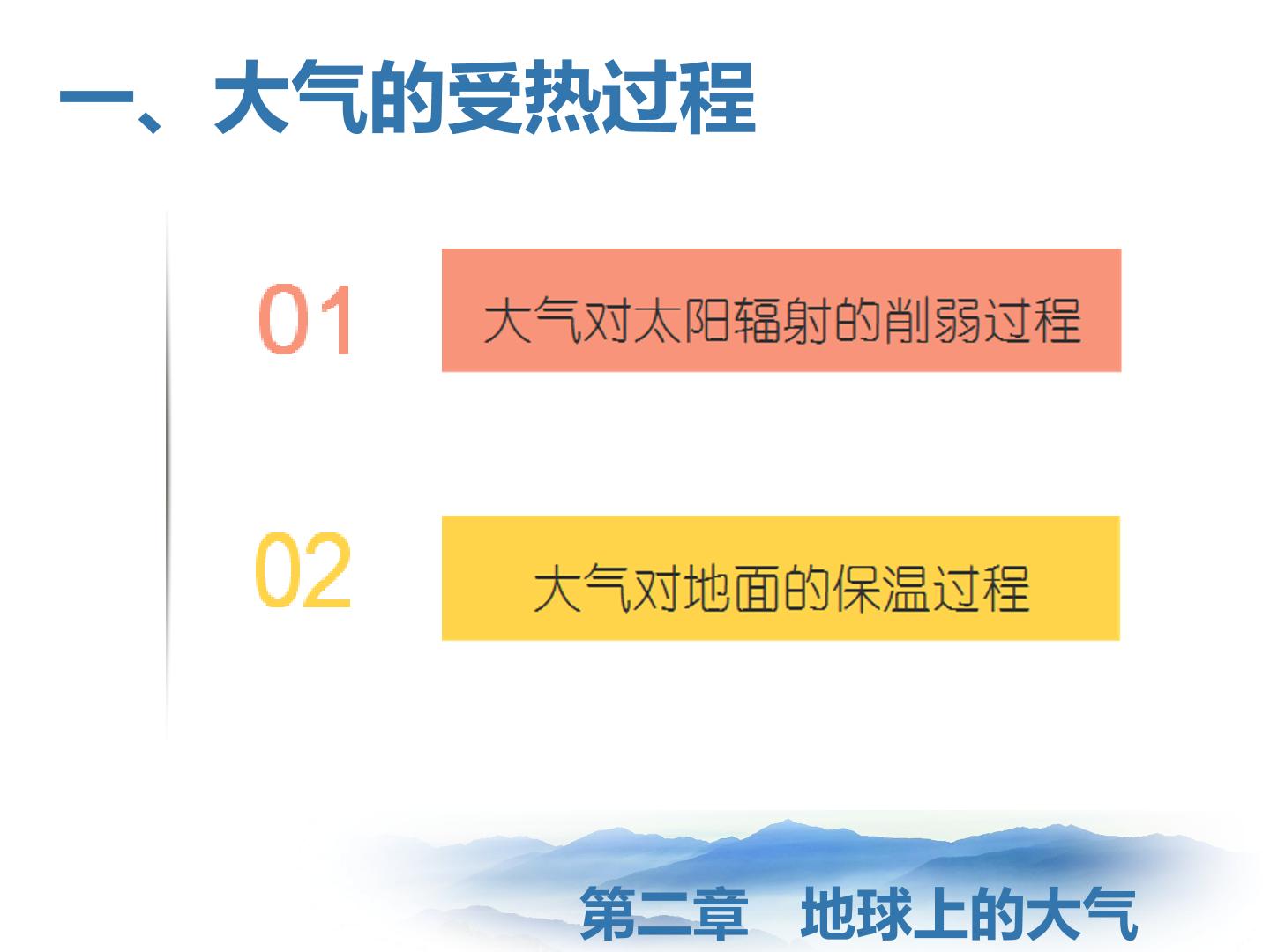 一、大气的受热过程

01

大气对太阳辐射的削弱过程

02

大气对地面的保温过程

第二章 地球上的大气